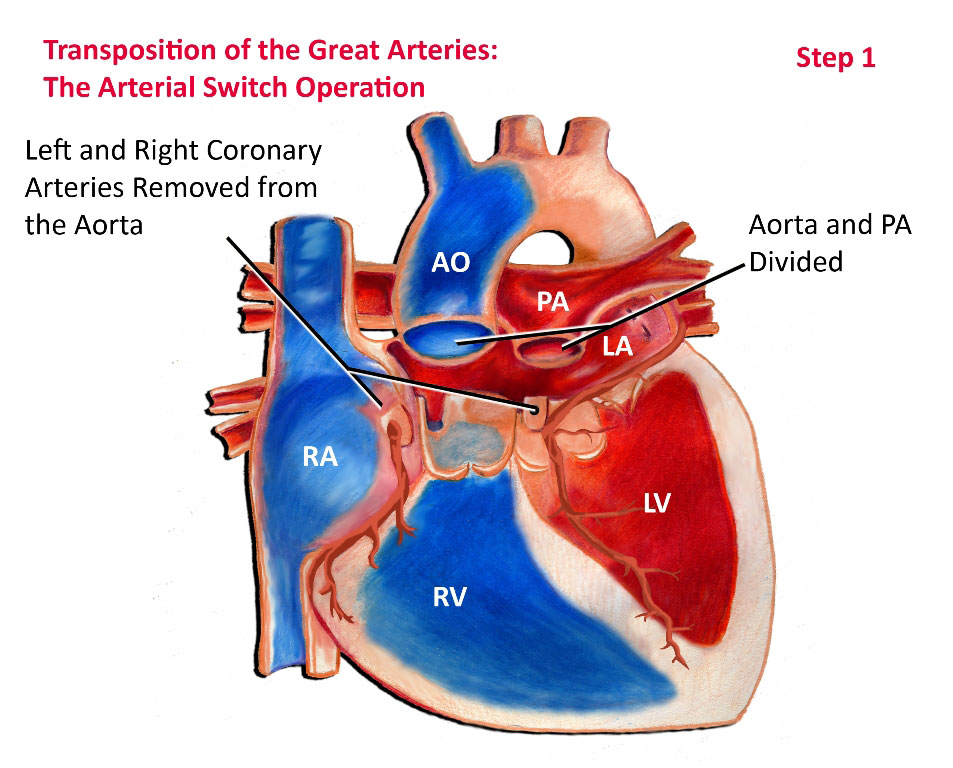 Transposition of the Great Arteries:
The Arterial Switch Operation

Step 1

Left and Right Coronary Arteries Removed from the Aorta

Aorta and PA Divided

AO

PA

LA

RA

LV

RV